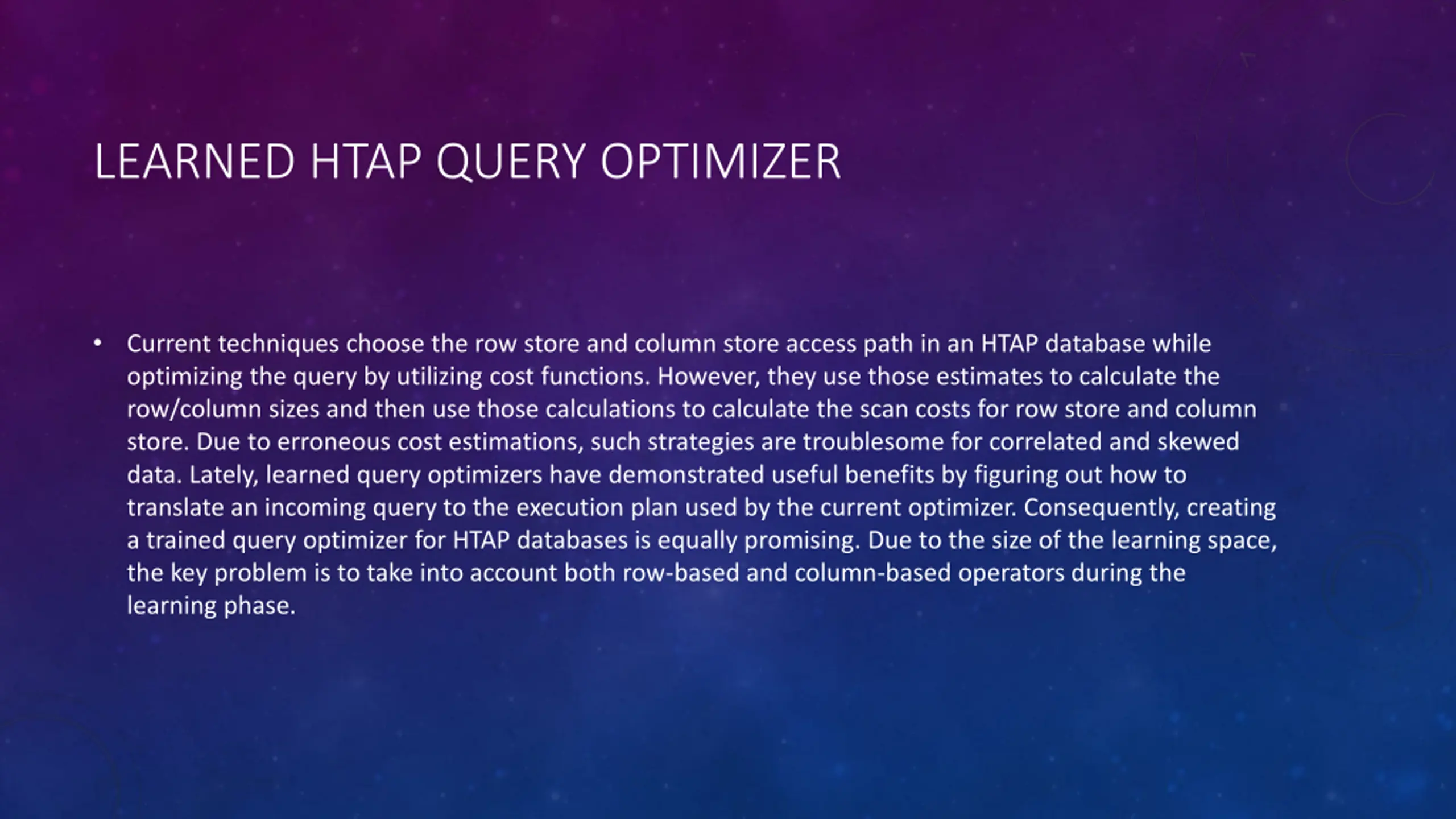 LEARNED HTAP QUERY OPTIMIZER

• Current techniques choose the row store and column store access path in an HTAP database while optimizing the query by utilizing cost functions. However, they use those estimates to calculate the row/column sizes and then use those calculations to calculate the scan costs for row store and column store. Due to erroneous cost estimations, such strategies are troublesome for correlated and skewed data. Lately, learned query optimizers have demonstrated useful benefits by figuring out how to translate an incoming query to the execution plan used by the current optimizer. Consequently, creating a trained query optimizer for HTAP databases is equally promising. Due to the size of the learning space, the key problem is to take into account both row-based and column-based operators during the learning phase.